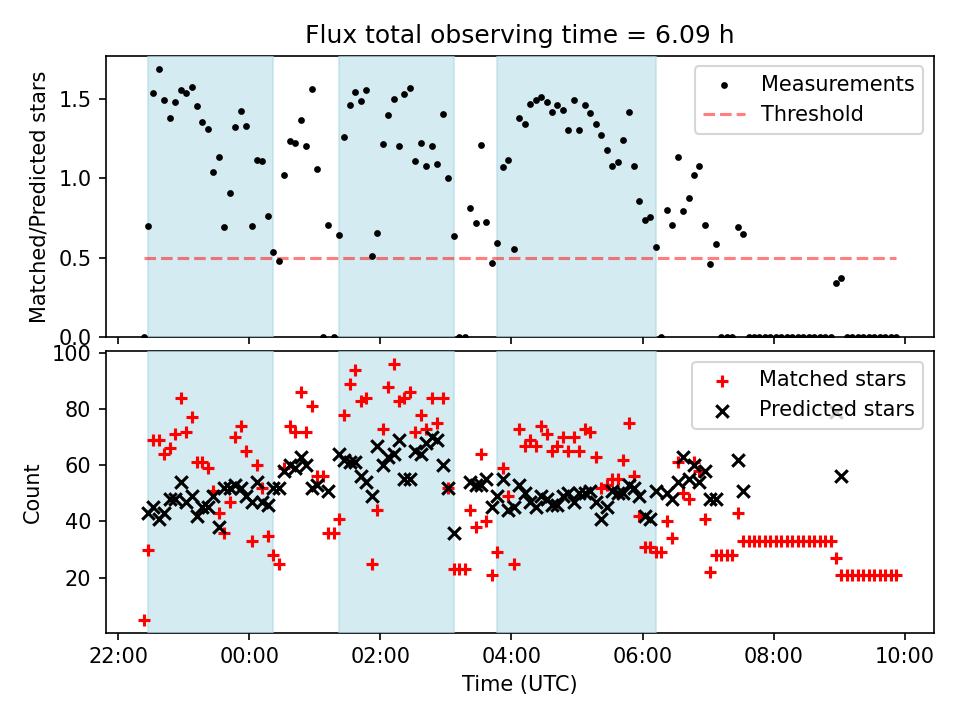 Flux total observing time = 6.09 h

Matched/Predicted stars
1.5
1.0
0.5
0.0

Measurements
Threshold

Count
100
80
60
40
20

Matched stars
Predicted stars

22:00
00:00
02:00
04:00
06:00
08:00
10:00
Time (UTC)